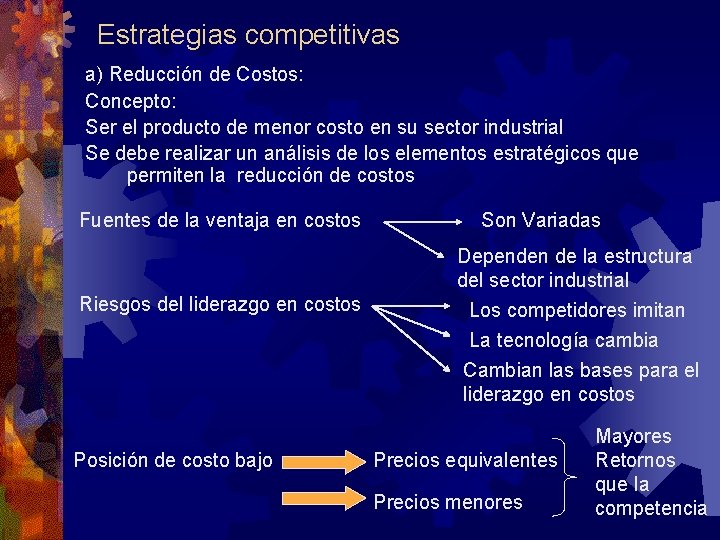 Estrategias competitivas

a) Reducción de Costos:

Concepto:

Ser el producto de menor costo en su sector industrial

Se debe realizar un análisis de los elementos estratégicos que permiten la reducción de costos

Fuentes de la ventaja en costos

Son Variadas

Dependen de la estructura del sector industrial

Riesgos del liderazgo en costos

Los competidores imitan

La tecnología cambia

Cambian las bases para el liderazgo en costos

Posición de costo bajo

Precios equivalentes

Precios menores

Mayores Retornos que la competencia